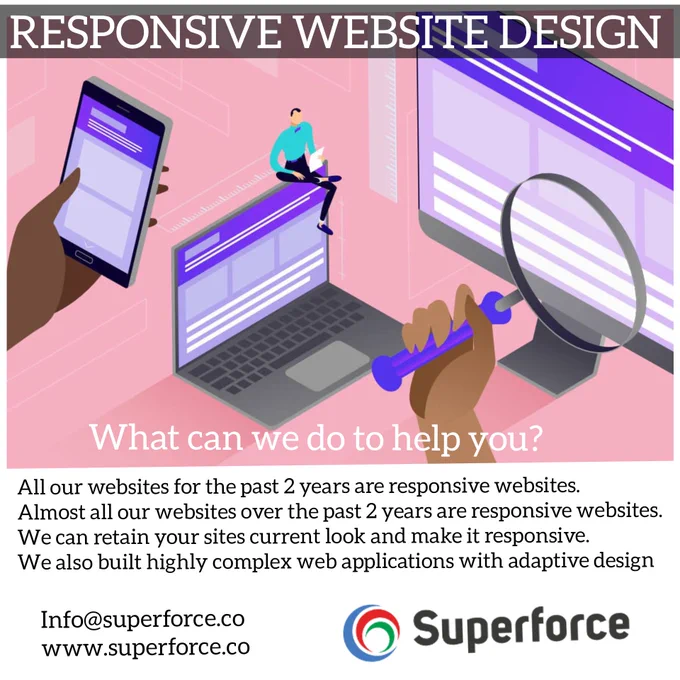 RESPONSIVE WEBSITE DESIGN

What can we do to help you?

All our websites for the past 2 years are responsive websites.
Almost all our websites over the past 2 years are responsive websites.
We can retain your sites current look and make it responsive.
We also built highly complex web applications with adaptive design

Info@superforce.co
www.superforce.co

Superforce